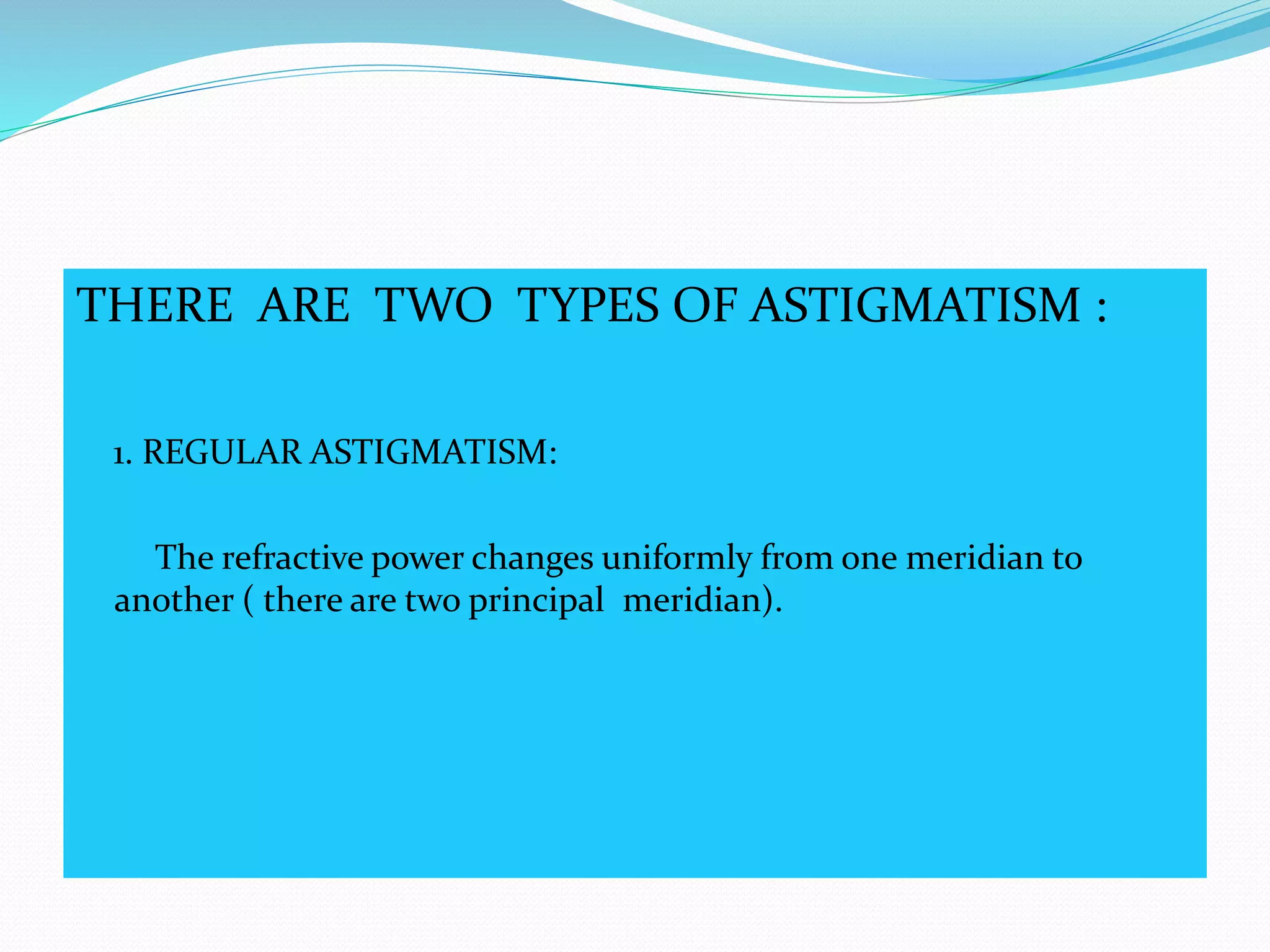 THERE ARE TWO TYPES OF ASTIGMATISM :

1. REGULAR ASTIGMATISM:

The refractive power changes uniformly from one meridian to another ( there are two principal meridian).